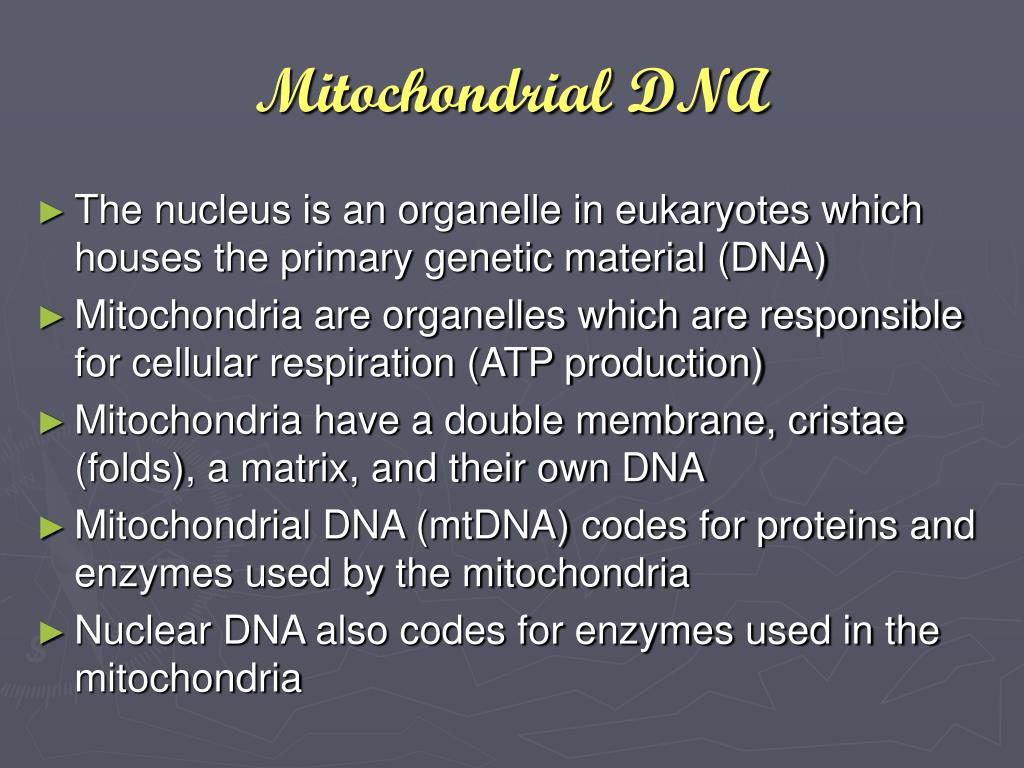 Mitochondrial DNA

► The nucleus is an organelle in eukaryotes which houses the primary genetic material (DNA)
► Mitochondria are organelles which are responsible for cellular respiration (ATP production)
► Mitochondria have a double membrane, cristae (folds), a matrix, and their own DNA
► Mitochondrial DNA (mtDNA) codes for proteins and enzymes used by the mitochondria
► Nuclear DNA also codes for enzymes used in the mitochondria